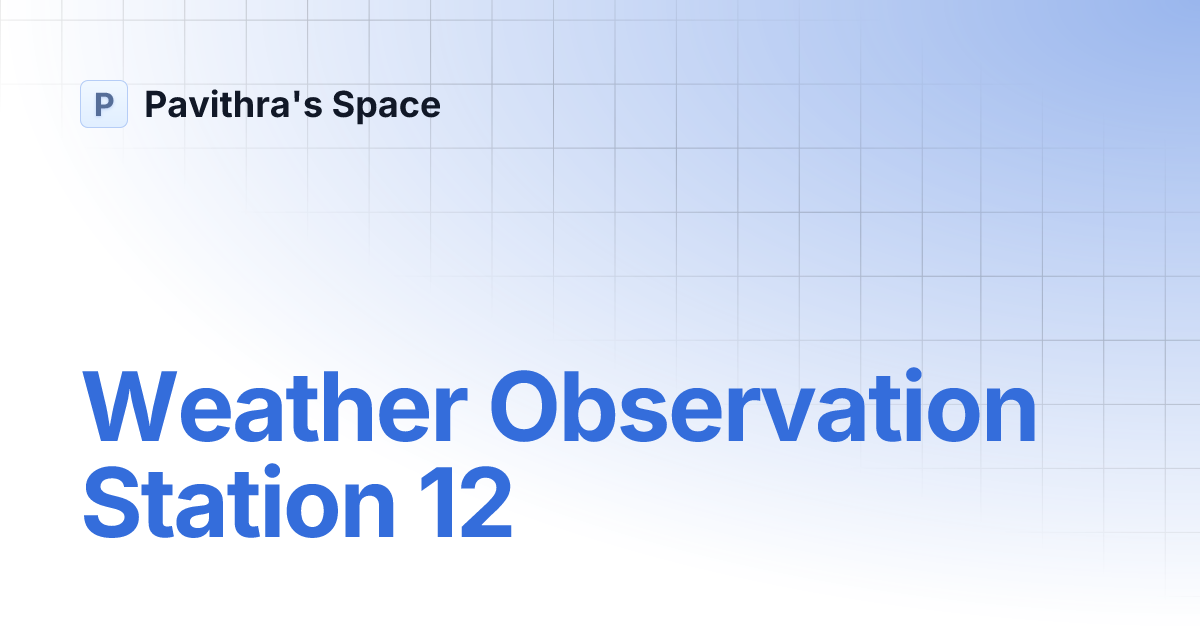 P Pavithra's Space

Weather Observation Station 12